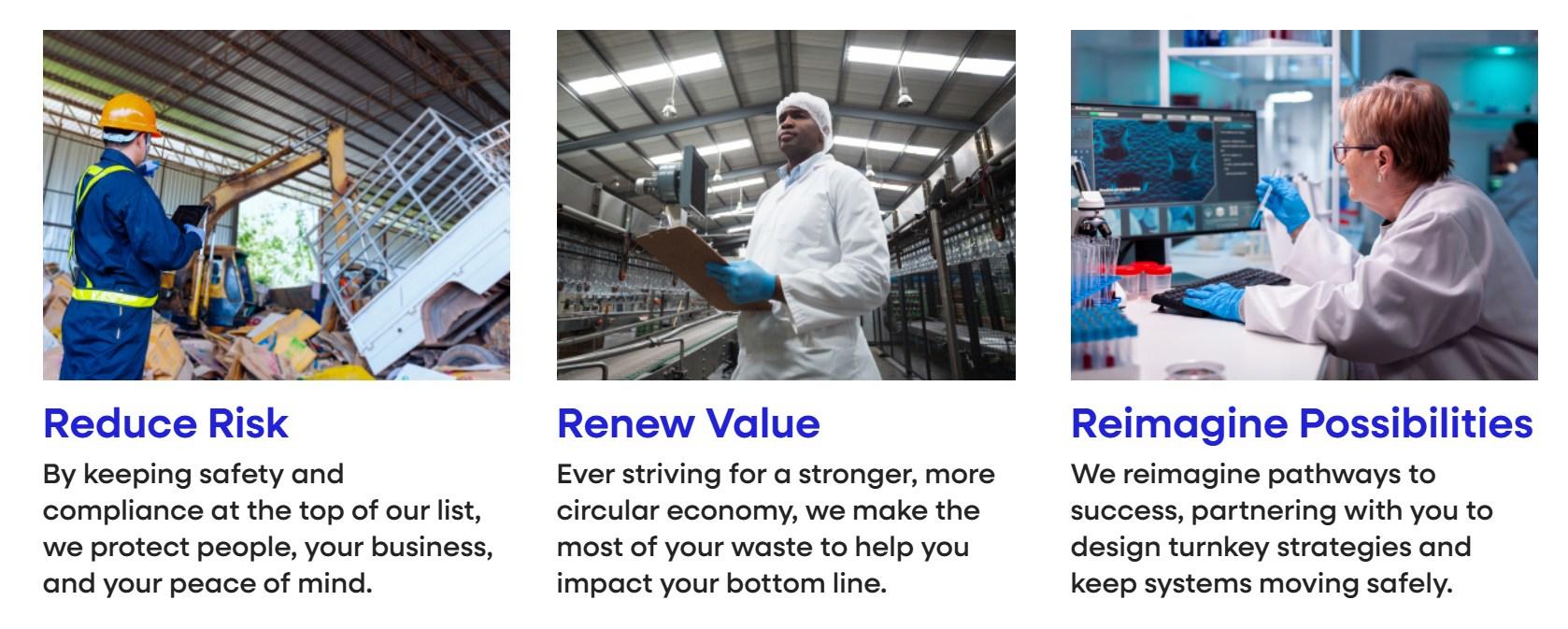 Reduce Risk

By keeping safety and compliance at the top of our list, we protect people, your business, and your peace of mind.

Renew Value

Ever striving for a stronger, more circular economy, we make the most of your waste to help you impact your bottom line.

Reimagine Possibilities

We reimagine pathways to success, partnering with you to design turnkey strategies and keep systems moving safely.